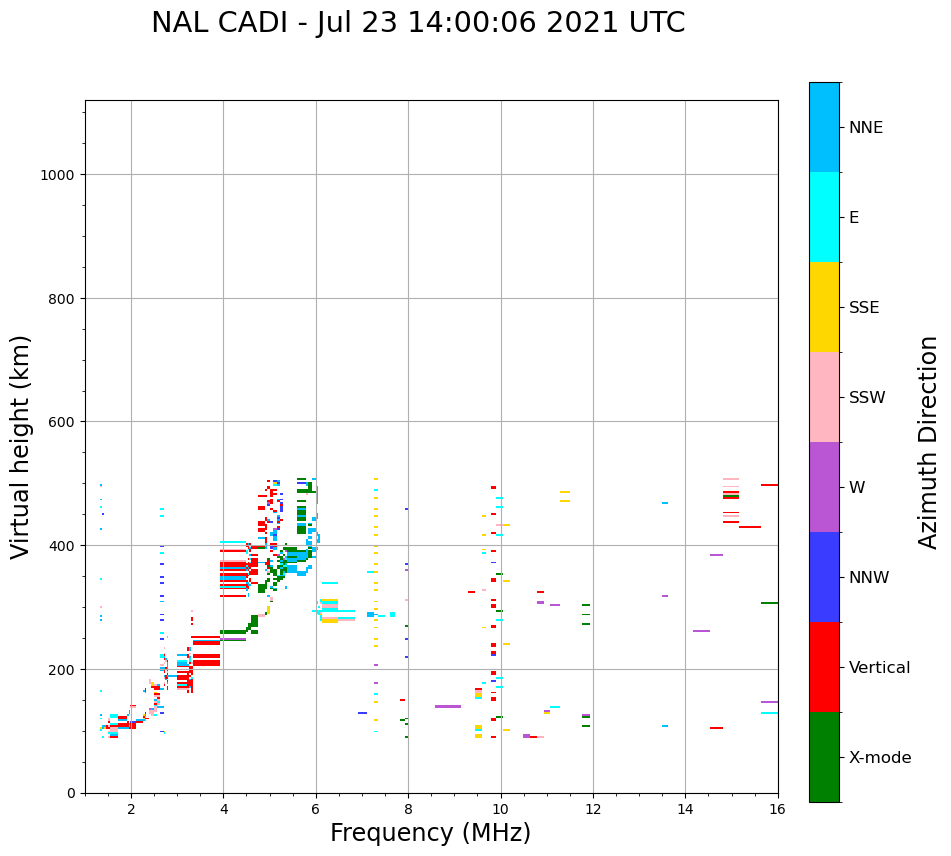 NAL CADI - Jul 23 14:00:06 2021 UTC

Virtual height (km)

1000
800
600
400
200
0

2 4 6 8 10 12 14 16

Frequency (MHz)

NNE
E
SSE
SSW
W
NNW
Vertical
X-mode

Azimuth Direction